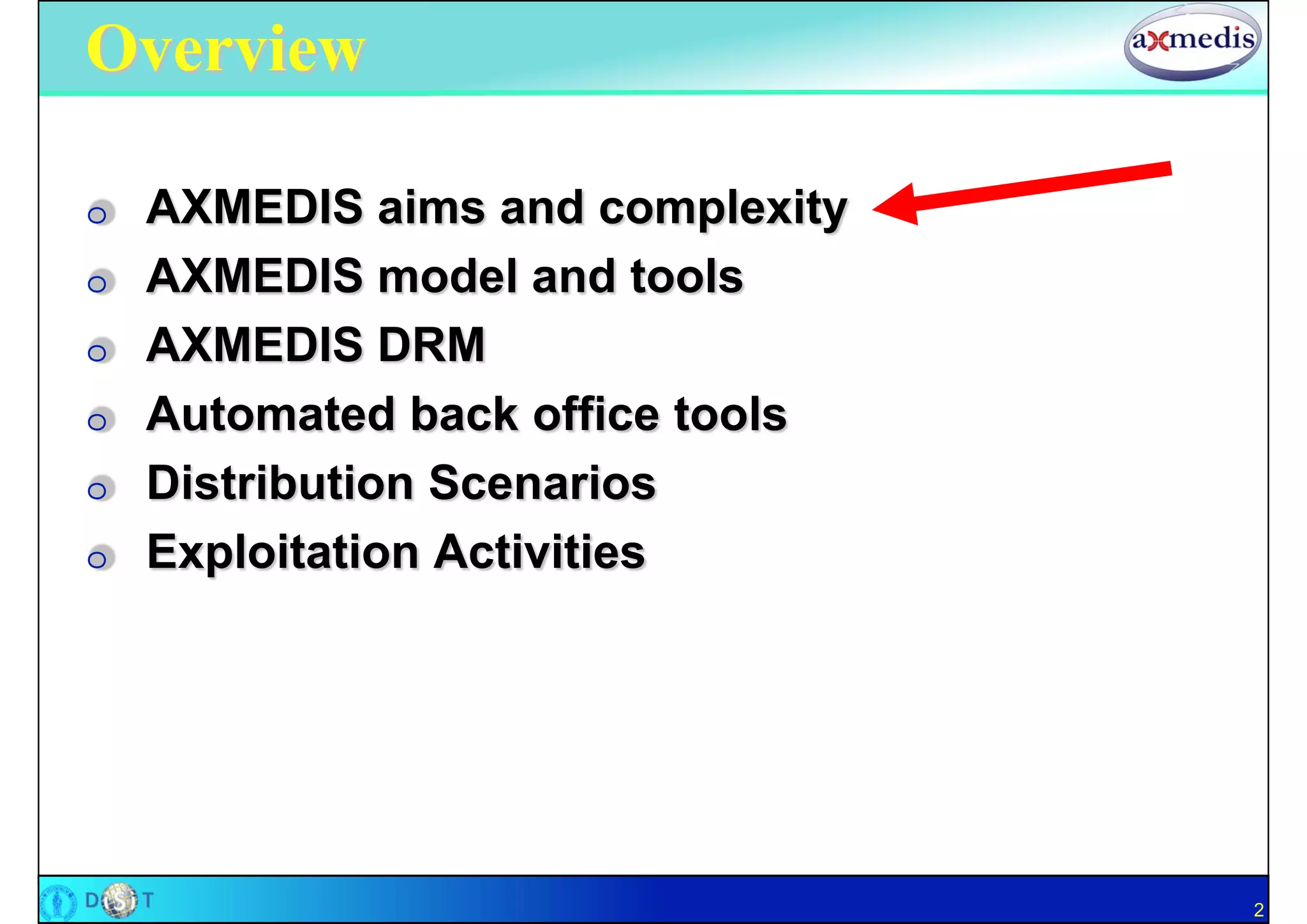 Overview

axmedis

AXMEDIS aims and complexity

AXMEDIS model and tools

AXMEDIS DRM

Automated back office tools

Distribution Scenarios

Exploitation Activities

DISIT

2